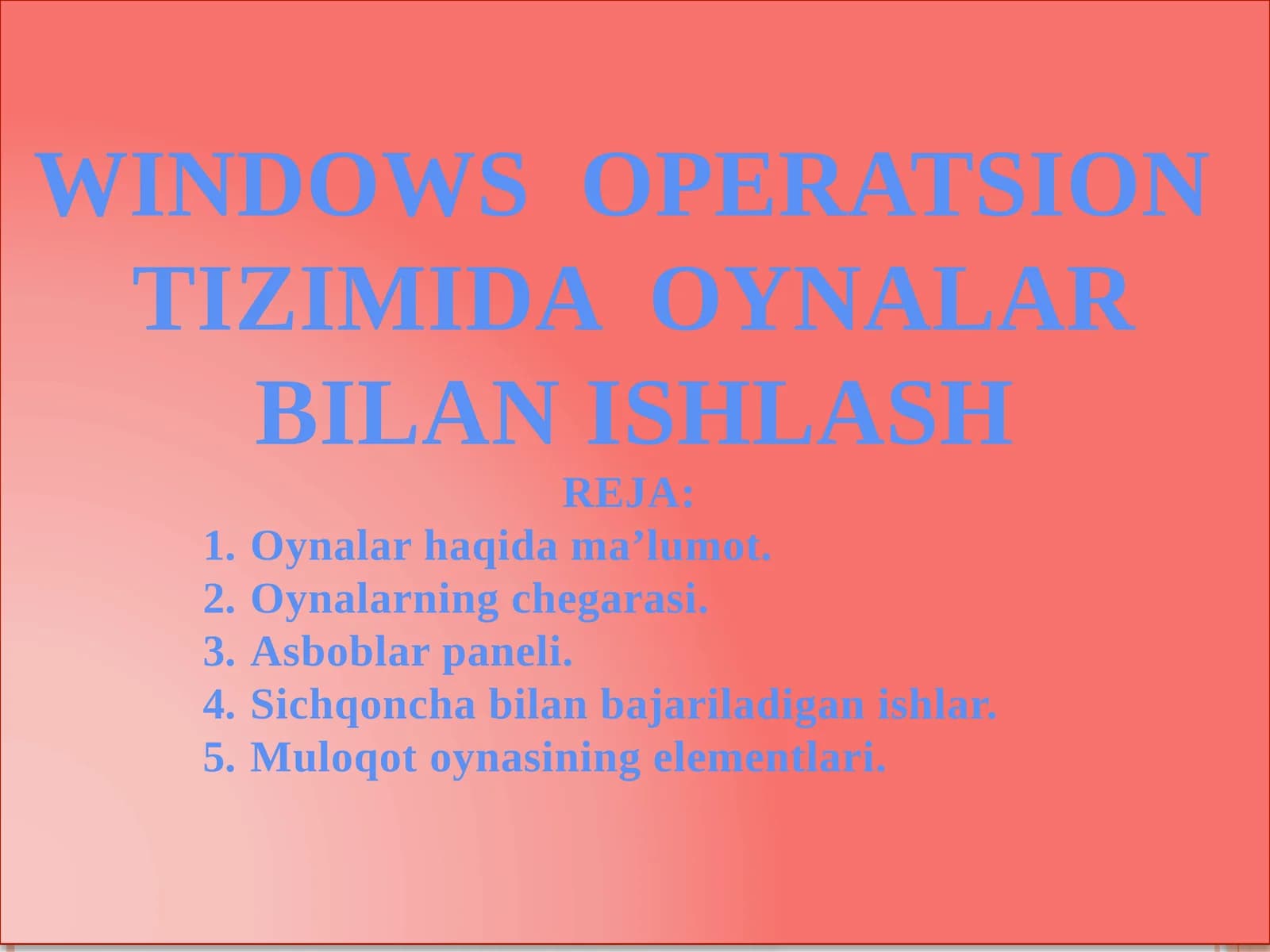 WINDOWS OPERATSION TIZIMIDA OYNALAR BILAN ISHLASH

REJA:

1. Oynalar haqida ma’lumot.
2. Oynalarning chegarasi.
3. Asboblar paneli.
4. Sichqoncha bilan bajariladigan ishlar.
5. Muloqot oynasining elementlari.